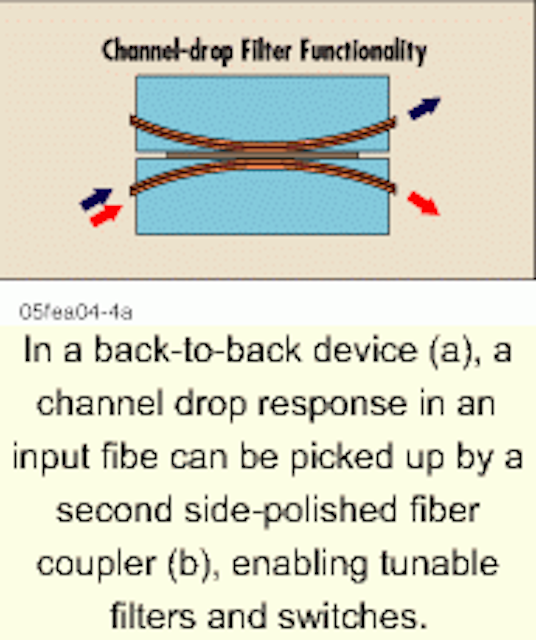 Channel-drop Filter Functionality

05fea04-4a

In a back-to-back device (a), a channel drop response in an input fibe can be picked up by a second side-polished fiber coupler (b), enabling tunable filters and switches.